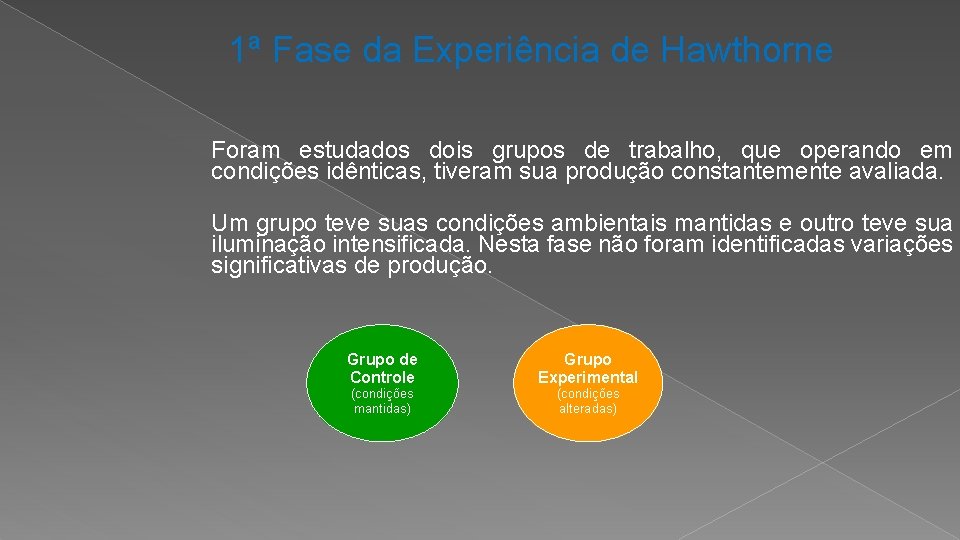 1ª Fase da Experiência de Hawthorne

Foram estudados dois grupos de trabalho, que operando em condições idênticas, tiveram sua produção constantemente avaliada.

Um grupo teve suas condições ambientais mantidas e outro teve sua iluminação intensificada. Nesta fase não foram identificadas variações significativas de produção.

Grupo de Controle
(condições mantidas)

Grupo Experimental
(condições alteradas)